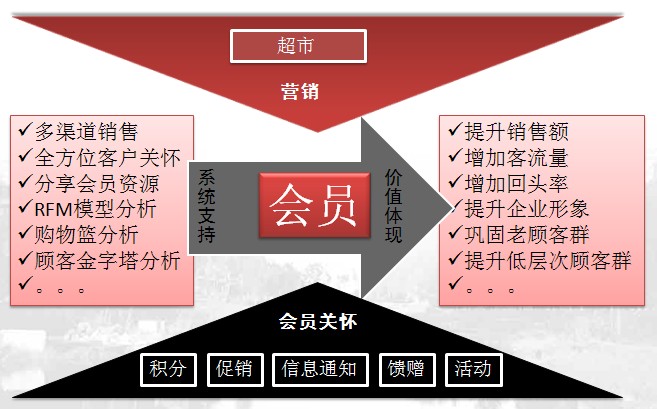 超市

营销

✓多渠道销售
✓全方位客户关怀
✓分享会员资源
✓RFM模型分析
✓购物篮分析
✓顾客金字塔分析
✓。。。

系统支持

会员

价值体现

✓提升销售额
✓增加客流量
✓增加回头率
✓提升企业形象
✓巩固老顾客群
✓提升低层次顾客群
✓。。。

会员关怀

积分

促销

信息通知

馈赠

活动